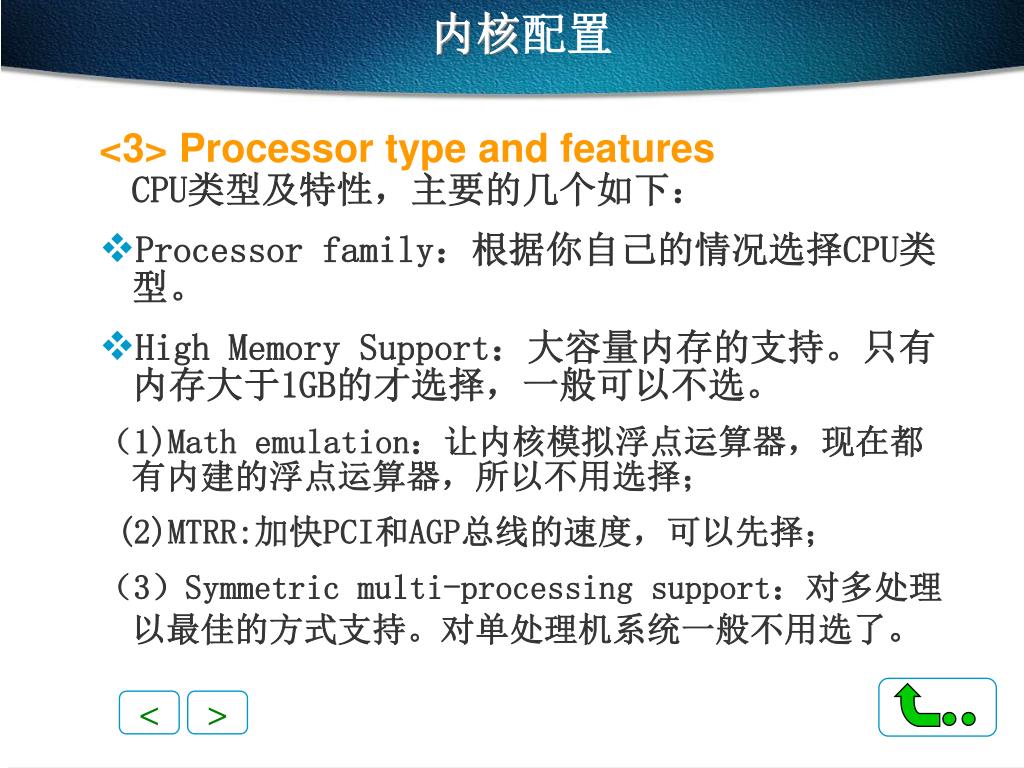 内核配置

<3> Processor type and features
CPU类型及特性，主要的几个如下：

❖Processor family：根据你自己的情况选择CPU类型。

❖High Memory Support：大容量内存的支持。只有内存大于1GB的才选择，一般可以不选。

（1)Math emulation：让内核模拟浮点运算器，现在都有内建的浮点运算器，所以不用选择；

(2)MTRR:加快PCI和AGP总线的速度，可以先择；

（3）Symmetric multi-processing support：对多处理以最佳的方式支持。对单处理机系统一般不用选了。

<
>